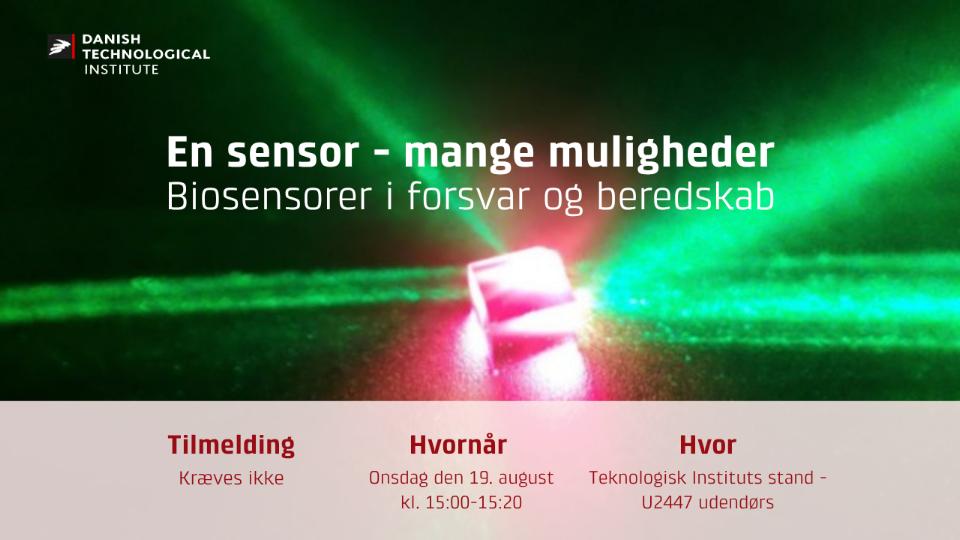 DANISH TECHNOLOGICAL INSTITUTE

En sensor - mange muligheder
Biosensorer i forsvar og beredskab

Tilmelding
Kræves ikke

Hvornår
Onsdag den 19. august
kl. 15:00-15:20

Hvor
Teknologisk Instituts stand -
U2447 udendørs